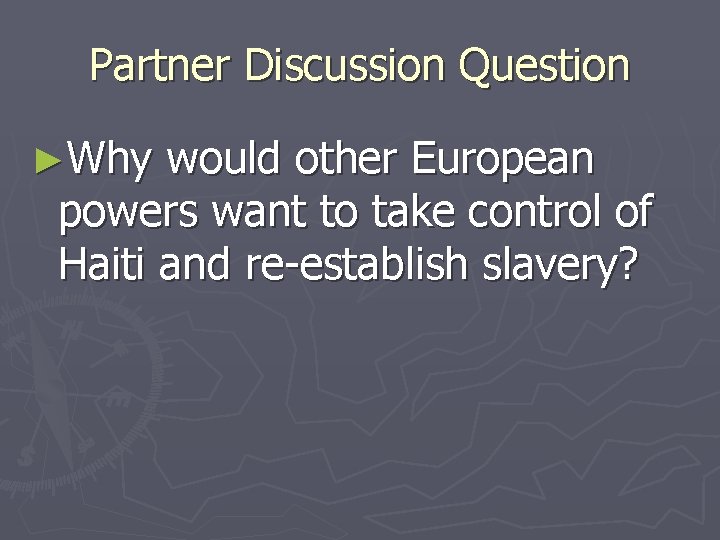 Partner Discussion Question

►Why would other European powers want to take control of Haiti and re-establish slavery?